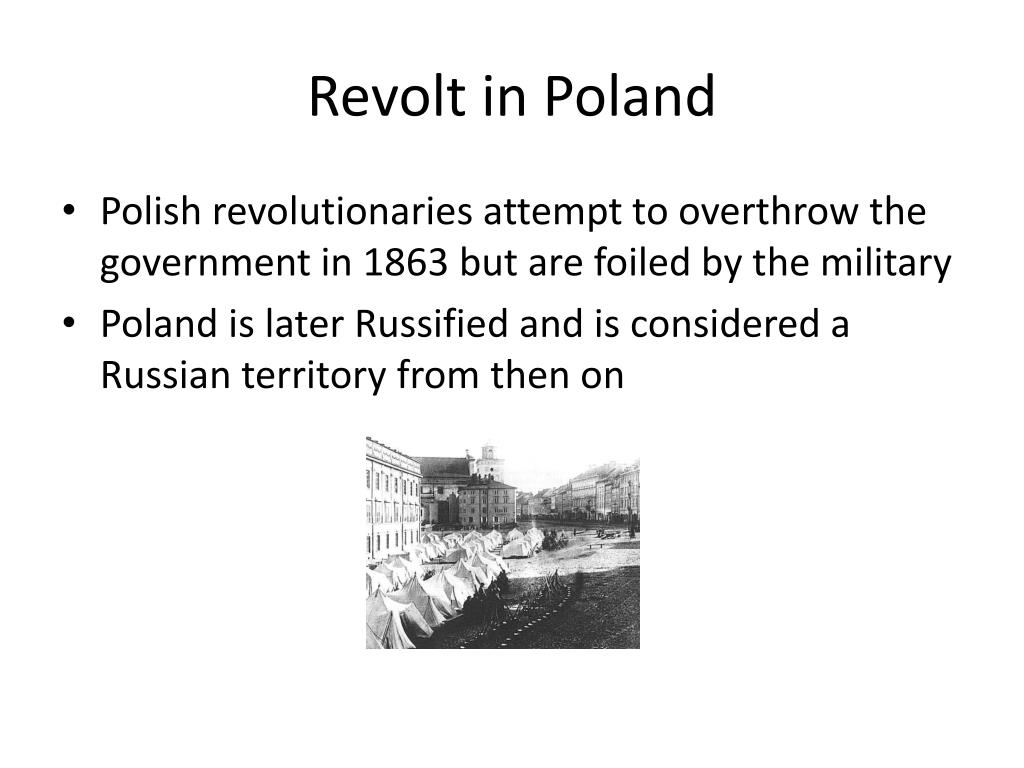 Revolt in Poland

• Polish revolutionaries attempt to overthrow the government in 1863 but are foiled by the military

• Poland is later Russified and is considered a Russian territory from then on